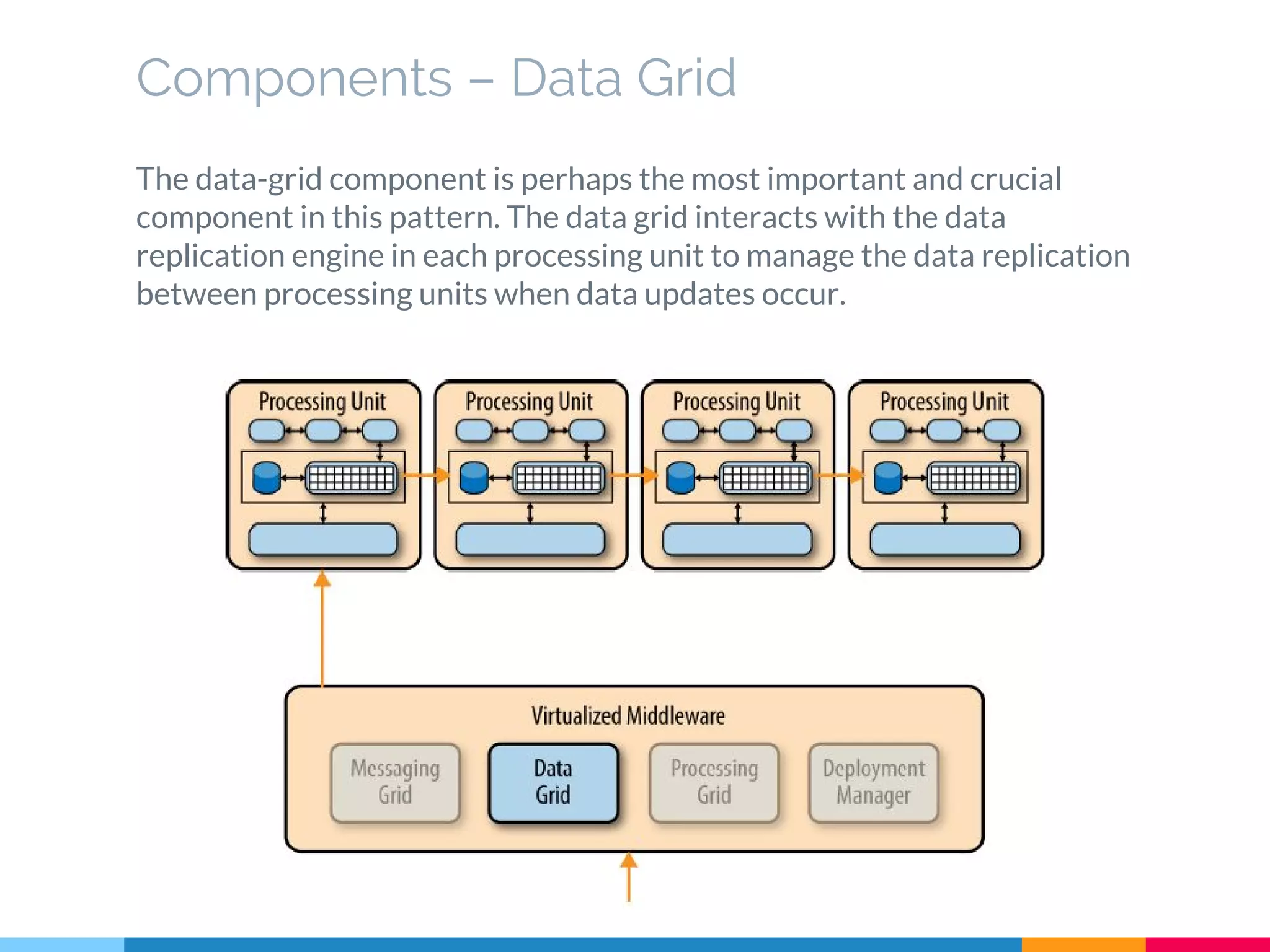 Components – Data Grid

The data-grid component is perhaps the most important and crucial component in this pattern. The data grid interacts with the data replication engine in each processing unit to manage the data replication between processing units when data updates occur.

Processing Unit

Processing Unit

Processing Unit

Processing Unit

Virtualized Middleware

Messaging Grid

Data Grid

Processing Grid

Deployment Manager